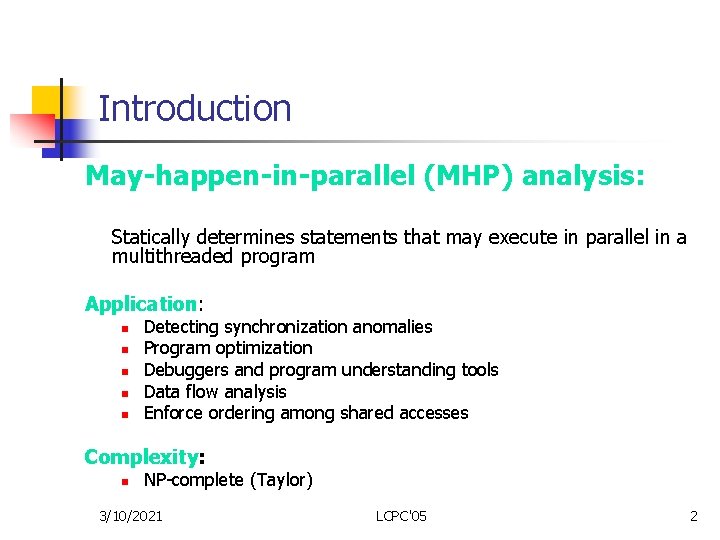 Introduction

May-happen-in-parallel (MHP) analysis:

Statically determines statements that may execute in parallel in a multithreaded program

Application:
- Detecting synchronization anomalies
- Program optimization
- Debuggers and program understanding tools
- Data flow analysis
- Enforce ordering among shared accesses

Complexity:
- NP-complete (Taylor)

3/10/2021 LCPC'05 2